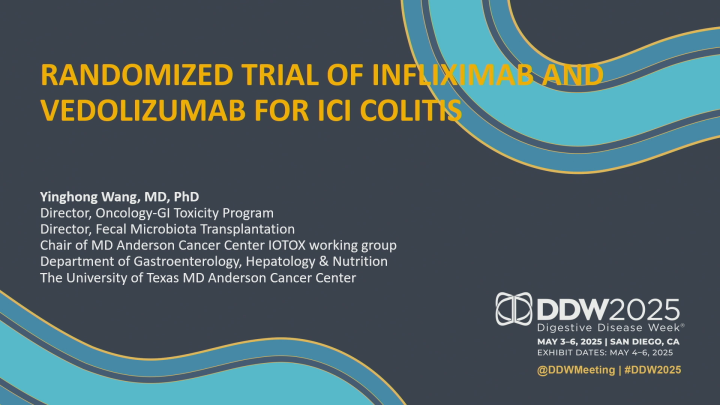 RANDOMIZED TRIAL OF INFLIXIMAB AND VEDOLIZUMAB FOR ICI COLITIS

Yinghong Wang, MD, PhD
Director, Oncology-GI Toxicity Program
Director, Fecal Microbiota Transplantation
Chair of MD Anderson Cancer Center IOTOX working group
Department of Gastroenterology, Hepatology & Nutrition
The University of Texas MD Anderson Cancer Center

DDW2025
Digestive Disease Week®
MAY 3–6, 2025 | SAN DIEGO, CA
EXHIBIT DATES: MAY 4–6, 2025
@DDWMeeting | #DDW2025